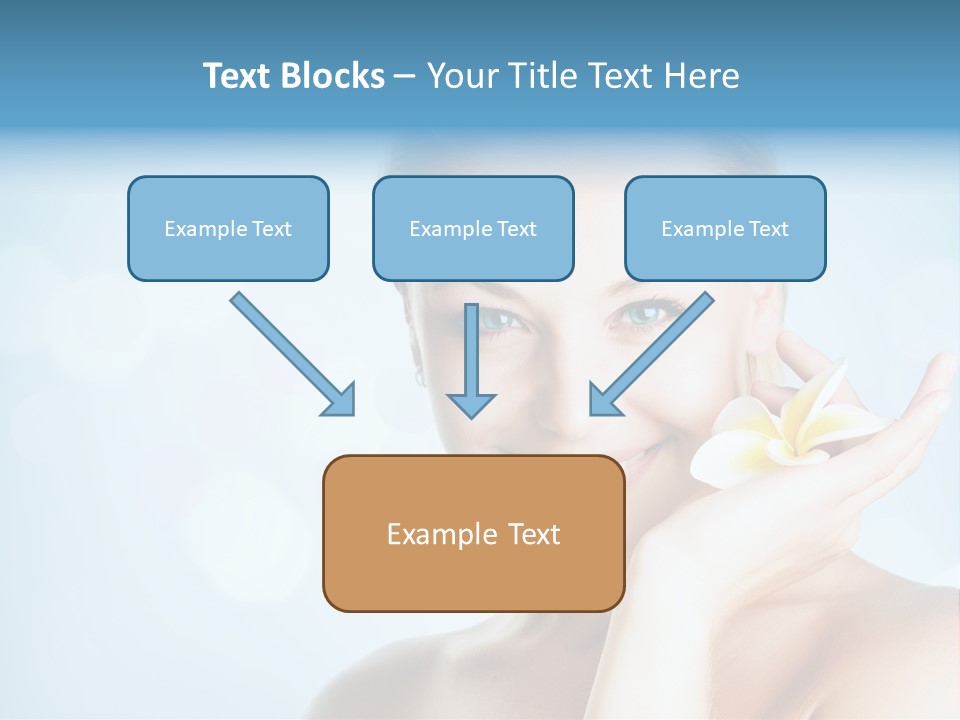 Text Blocks – Your Title Text Here

Example Text

Example Text

Example Text

Example Text